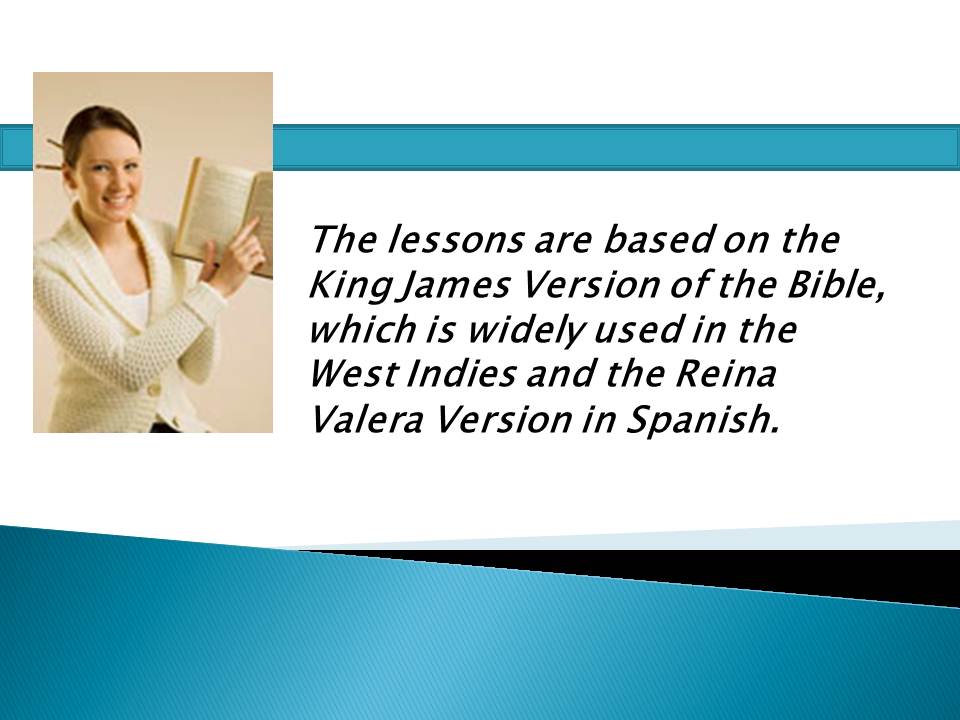 The lessons are based on the King James Version of the Bible, which is widely used in the West Indies and the Reina Valera Version in Spanish.